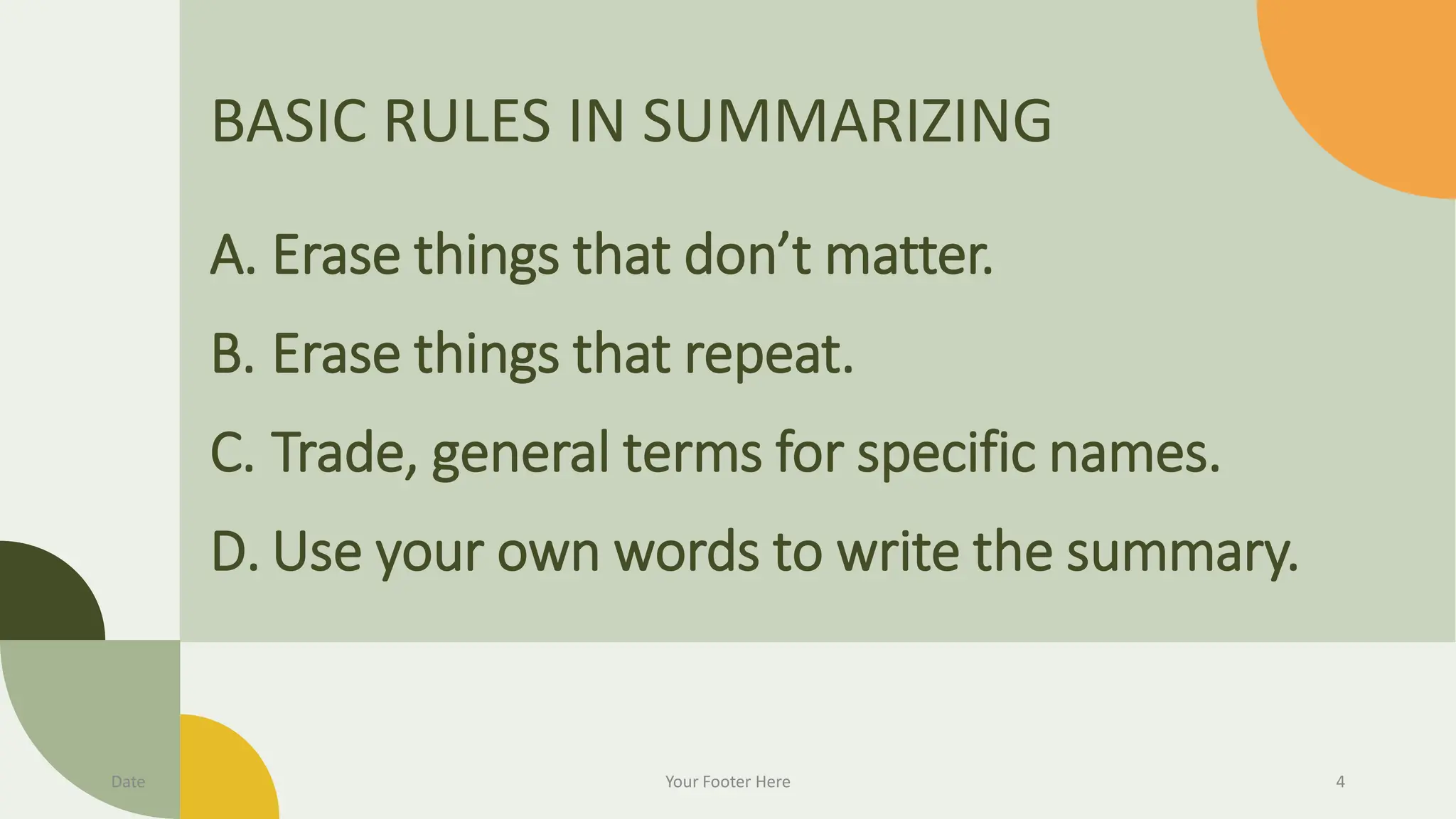 BASIC RULES IN SUMMARIZING

A. Erase things that don’t matter.

B. Erase things that repeat.

C. Trade, general terms for specific names.

D. Use your own words to write the summary.

Date

Your Footer Here

4